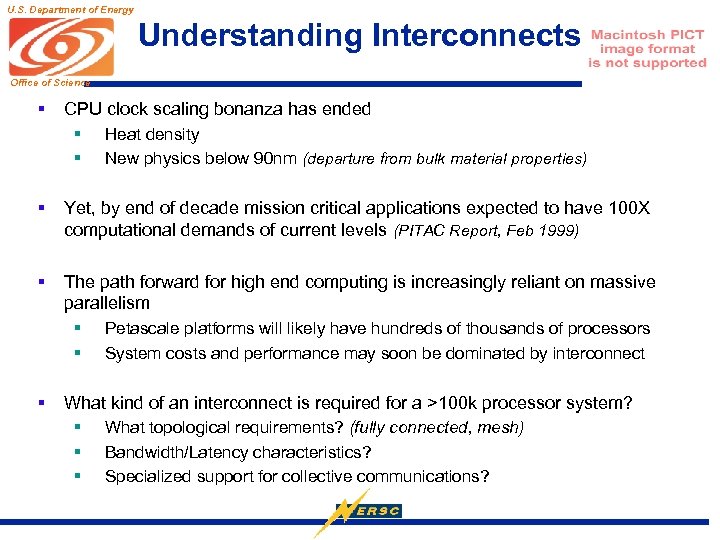 U.S. Department of Energy

Office of Science

Understanding Interconnects

Macintosh PICT image format is not supported

▪ CPU clock scaling bonanza has ended
▪ Heat density
▪ New physics below 90nm (departure from bulk material properties)

▪ Yet, by end of decade mission critical applications expected to have 100X computational demands of current levels (PITAC Report, Feb 1999)

▪ The path forward for high end computing is increasingly reliant on massive parallelism
▪ Petascale platforms will likely have hundreds of thousands of processors
▪ System costs and performance may soon be dominated by interconnect

▪ What kind of an interconnect is required for a >100k processor system?
▪ What topological requirements? (fully connected, mesh)
▪ Bandwidth/Latency characteristics?
▪ Specialized support for collective communications?

NERSC